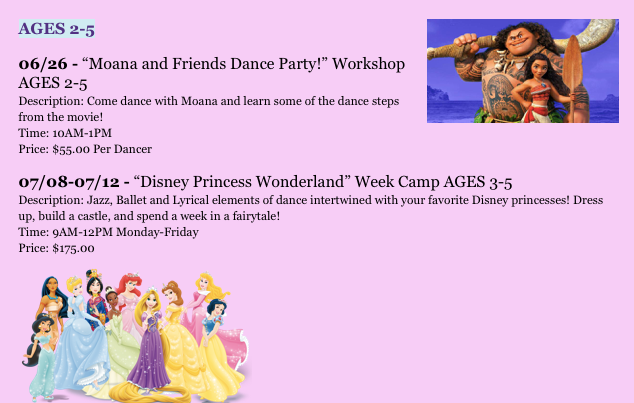 AGES 2-5

06/26 - “Moana and Friends Dance Party!” Workshop AGES 2-5
Description: Come dance with Moana and learn some of the dance steps from the movie!
Time: 10AM-1PM
Price: $55.00 Per Dancer

07/08-07/12 - “Disney Princess Wonderland” Week Camp AGES 3-5
Description: Jazz, Ballet and Lyrical elements of dance intertwined with your favorite Disney princesses! Dress up, build a castle, and spend a week in a fairytale!
Time: 9AM-12PM Monday-Friday
Price: $175.00